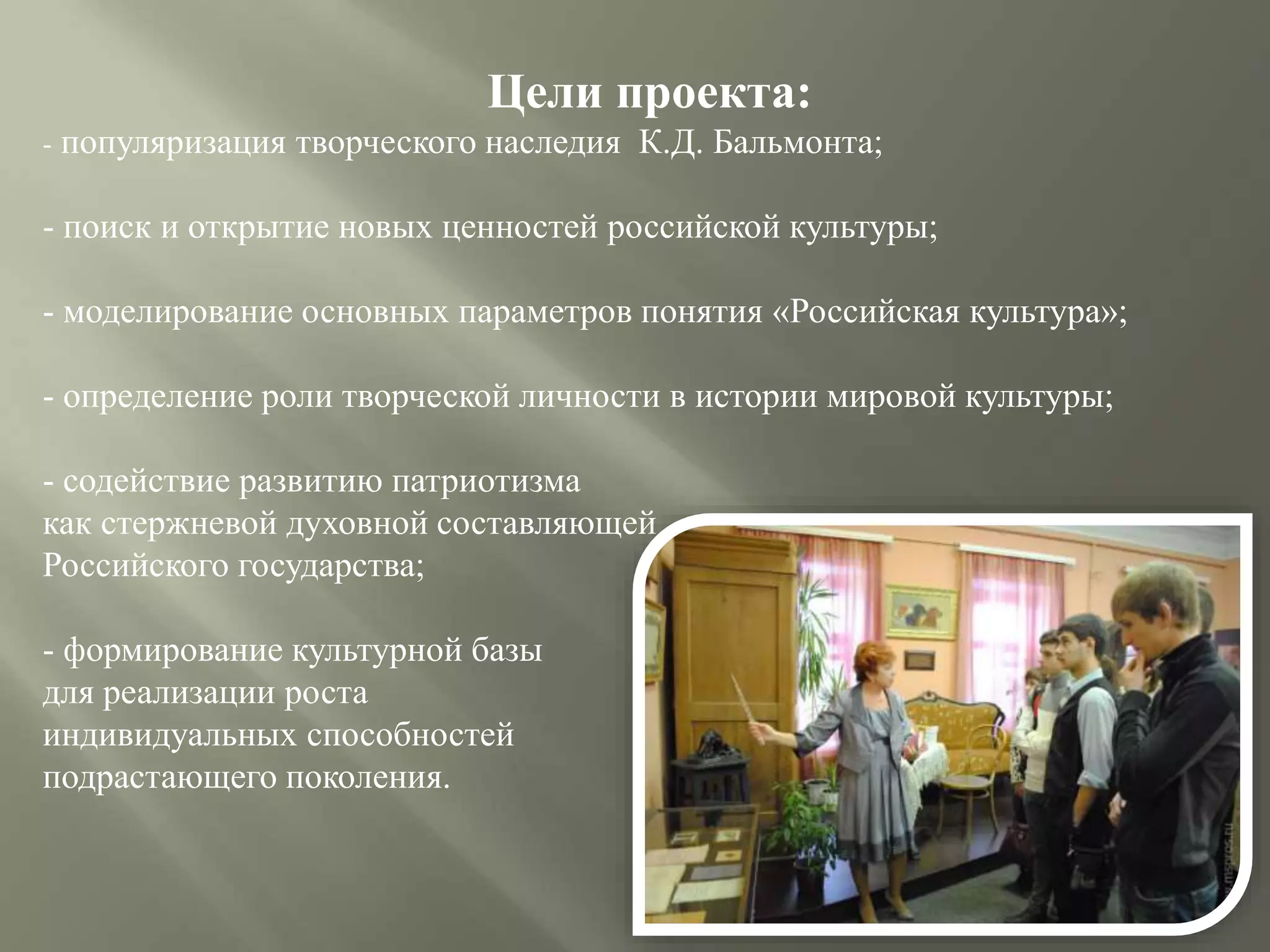 Цели проекта:

- популяризация творческого наследия К.Д. Бальмонта;

- поиск и открытие новых ценностей российской культуры;

- моделирование основных параметров понятия «Российская культура»;

- определение роли творческой личности в истории мировой культуры;

- содействие развитию патриотизма как стержневой духовной составляющей Российского государства;

- формирование культурной базы для реализации роста индивидуальных способностей подрастающего поколения.